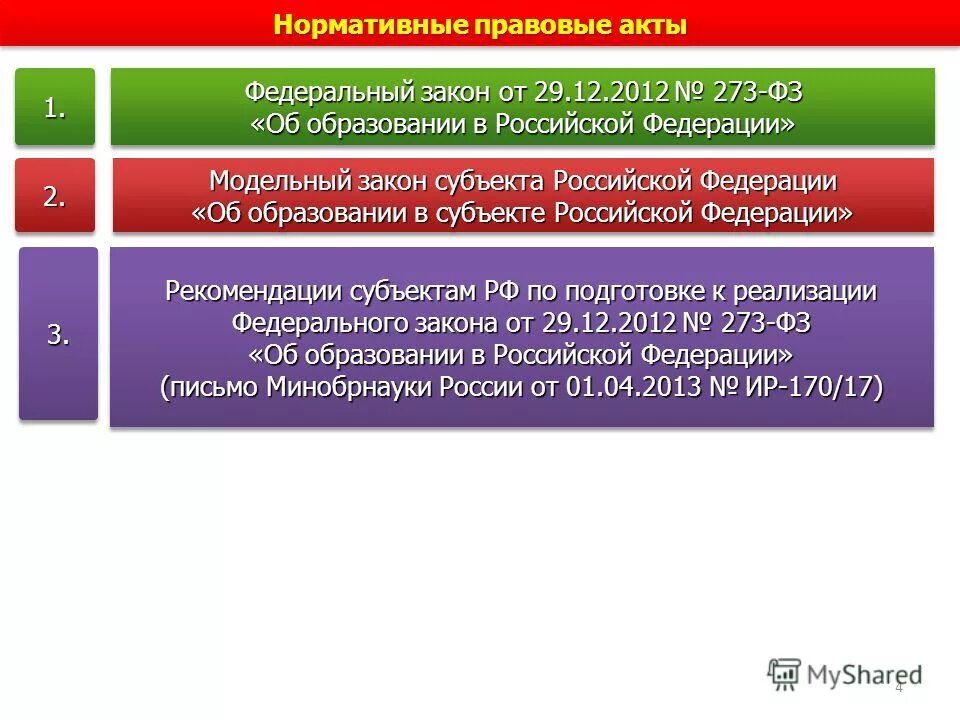 Нормативные правовые акты

1.

Федеральный закон от 29.12.2012 № 273-ФЗ «Об образовании в Российской Федерации»

2.

Модельный закон субъекта Российской Федерации «Об образовании в субъекте Российской Федерации»

3.

Рекомендации субъектам РФ по подготовке к реализации Федерального закона от 29.12.2012 № 273-ФЗ «Об образовании в Российской Федерации» (письмо Минобрнауки России от 01.04.2013 № ИР-170/17)

MyShared

4